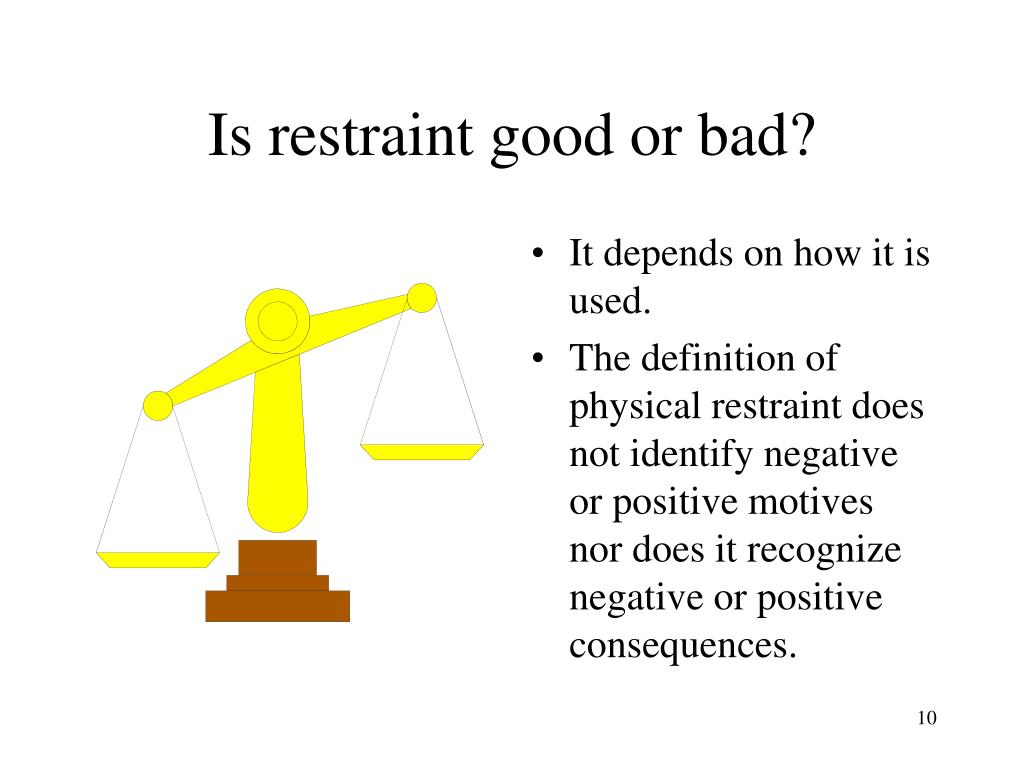 Is restraint good or bad?

• It depends on how it is used.
• The definition of physical restraint does not identify negative or positive motives nor does it recognize negative or positive consequences.

10